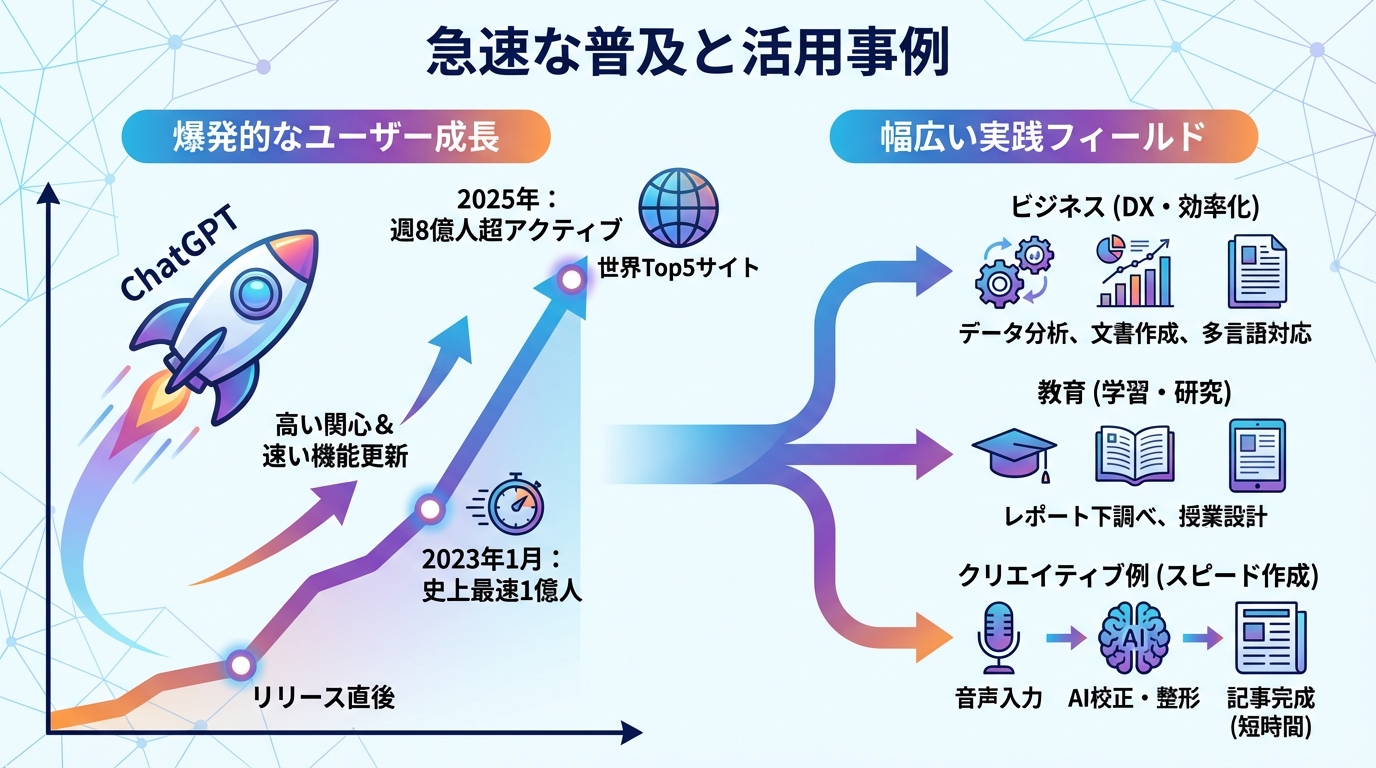 急速な普及と活用事例

爆発的なユーザー成長

ChatGPT

2025年：
週8億人超アクティブ

世界Top5サイト

高い関心＆
速い機能更新

2023年1月：
史上最速1億人

リリース直後

幅広い実践フィールド

ビジネス (DX・効率化)

データ分析、文書作成、多言語対応

教育 (学習・研究)

レポート下調べ、授業設計

クリエイティブ例 (スピード作成)

音声入力

AI

AI校正・整形

記事完成
(短時間)